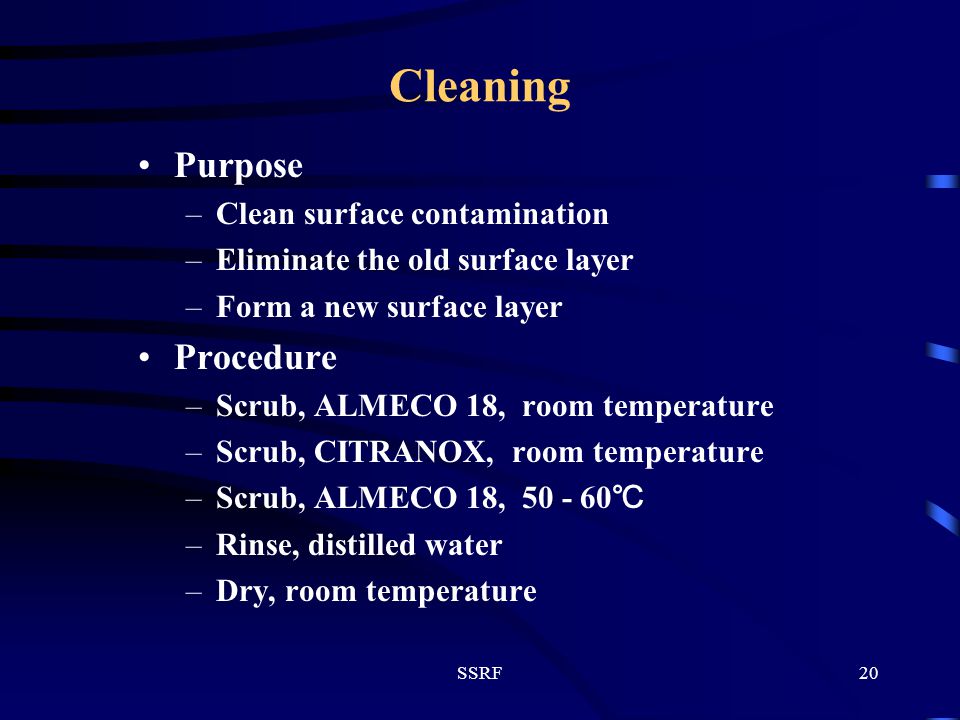 Cleaning

• Purpose
– Clean surface contamination
– Eliminate the old surface layer
– Form a new surface layer

• Procedure
– Scrub, ALMECO 18, room temperature
– Scrub, CITRANOX, room temperature
– Scrub, ALMECO 18, 50 - 60℃
– Rinse, distilled water
– Dry, room temperature

SSRF

20